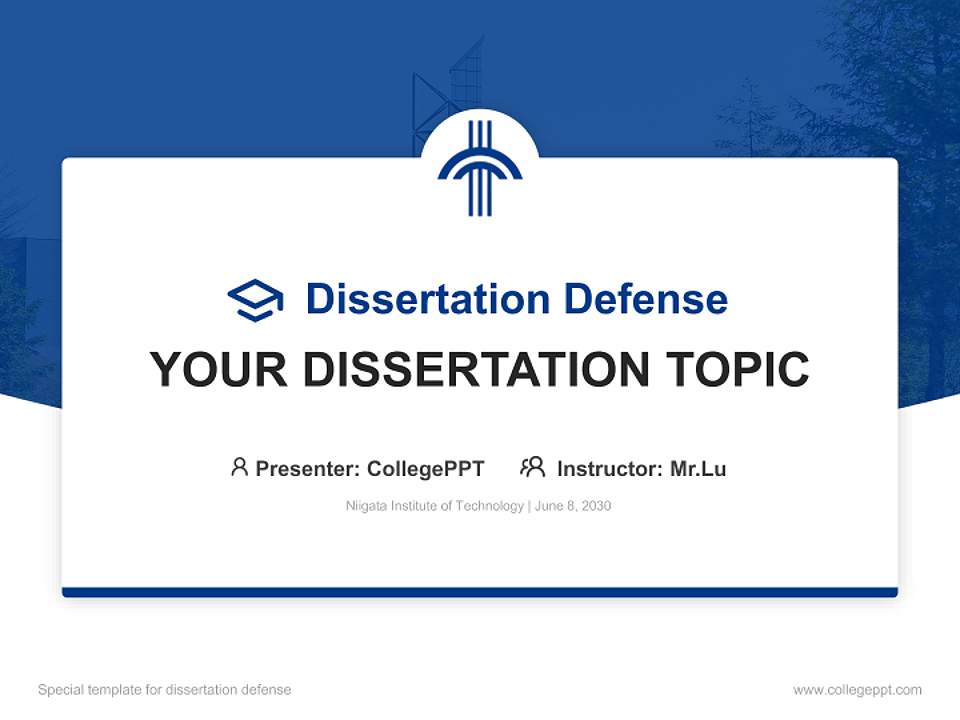 Dissertation Defense

YOUR DISSERTATION TOPIC

Presenter: CollegePPT Instructor: Mr.Lu

Niigata Institute of Technology | June 8, 2030

Special template for dissertation defense

www.collegeppt.com